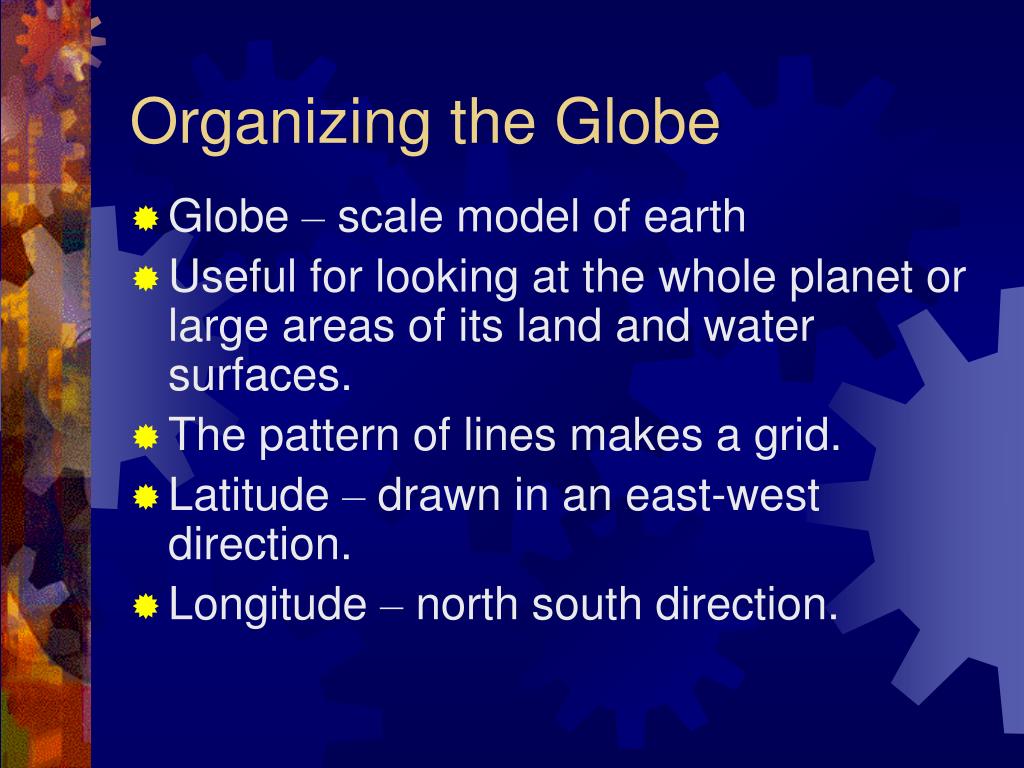 Organizing the Globe

Globe – scale model of earth

Useful for looking at the whole planet or large areas of its land and water surfaces.

The pattern of lines makes a grid.

Latitude – drawn in an east-west direction.

Longitude – north south direction.